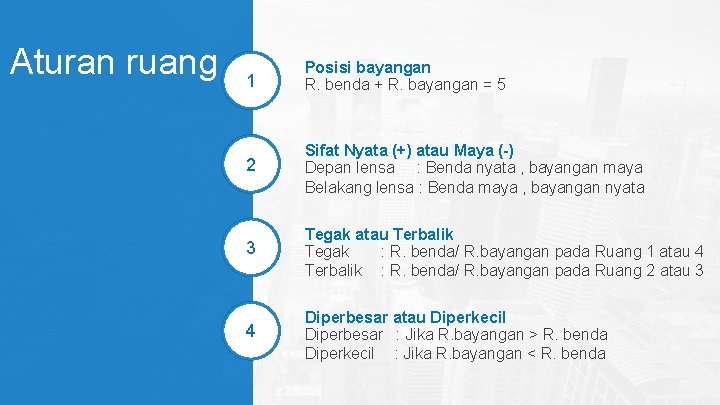 Aturan ruang

1

Posisi bayangan
R. benda + R. bayangan = 5

2

Sifat Nyata (+) atau Maya (-)
Depan lensa : Benda nyata , bayangan maya
Belakang lensa : Benda maya , bayangan nyata

3

Tegak atau Terbalik
Tegak : R. benda/ R.bayangan pada Ruang 1 atau 4
Terbalik : R. benda/ R.bayangan pada Ruang 2 atau 3

4

Diperbesar atau Diperkecil
Diperbesar : Jika R.bayangan > R. benda
Diperkecil : Jika R.bayangan < R. benda